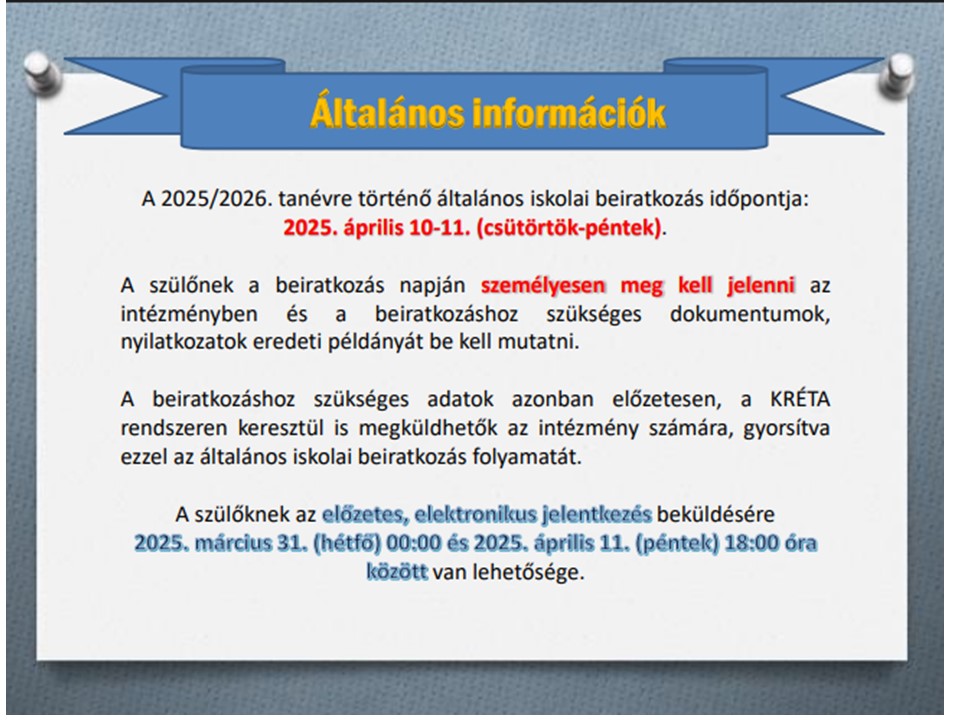 Általános információk

A 2025/2026. tanévre történő általános iskolai beiratkozás időpontja: 2025. április 10-11. (csütörtök-péntek).

A szülőnek a beiratkozás napján személyesen meg kell jelenni az intézményben és a beiratkozáshoz szükséges dokumentumok, nyilatkozatok eredeti példányát be kell mutatni.

A beiratkozáshoz szükséges adatok azonban előzetesen, a KRÉTA rendszeren keresztül is megküldhetők az intézmény számára, gyorsítva ezzel az általános iskolai beiratkozás folyamatát.

A szülőknek az előzetes, elektronikus jelentkezés beküldésére 2025. március 31. (hétfő) 00:00 és 2025. április 11. (péntek) 18:00 óra között van lehetősége.